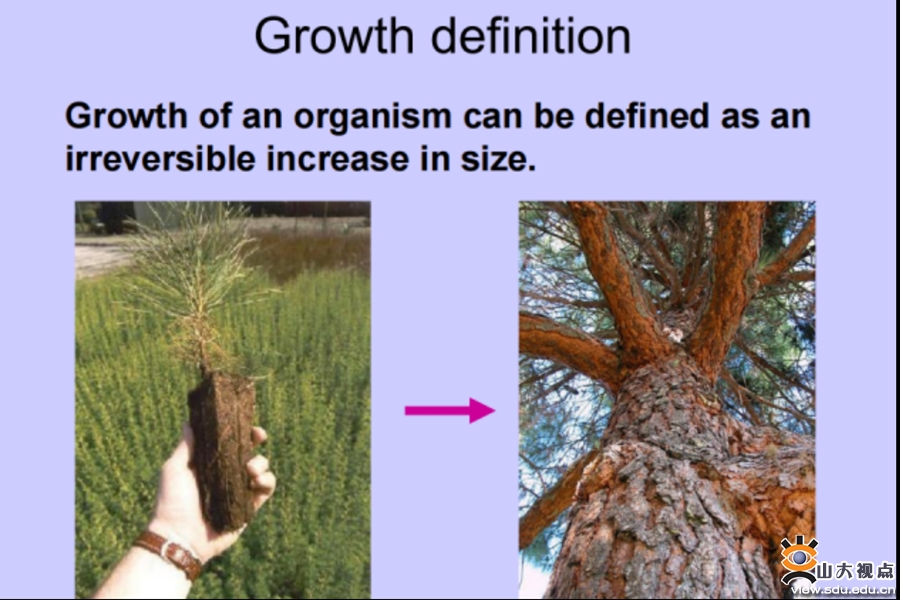 Growth definition

Growth of an organism can be defined as an irreversible increase in size.

山大视点
view.sdu.edu.cn